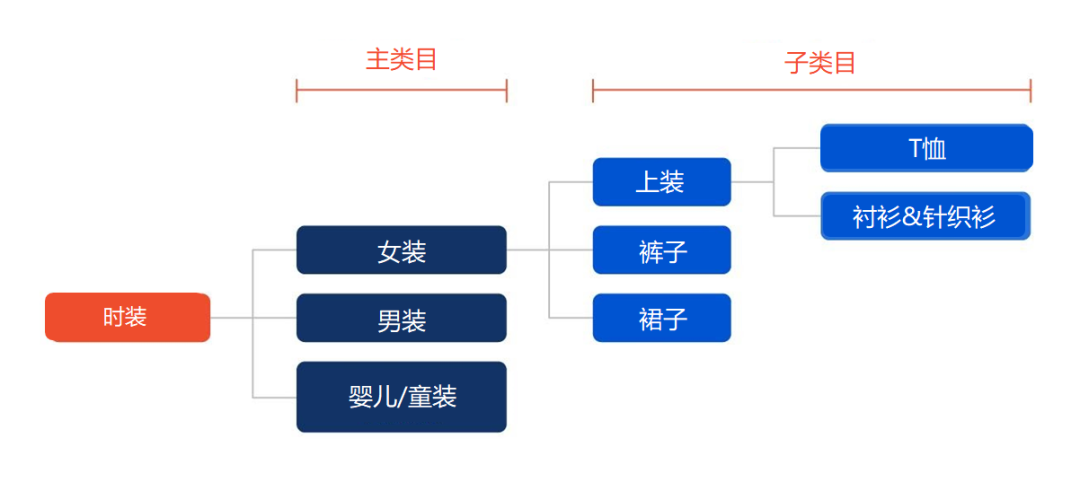 主类目

子类目

时装

女装

男装

婴儿/童装

上装

裤子

裙子

T恤

衬衫&针织衫